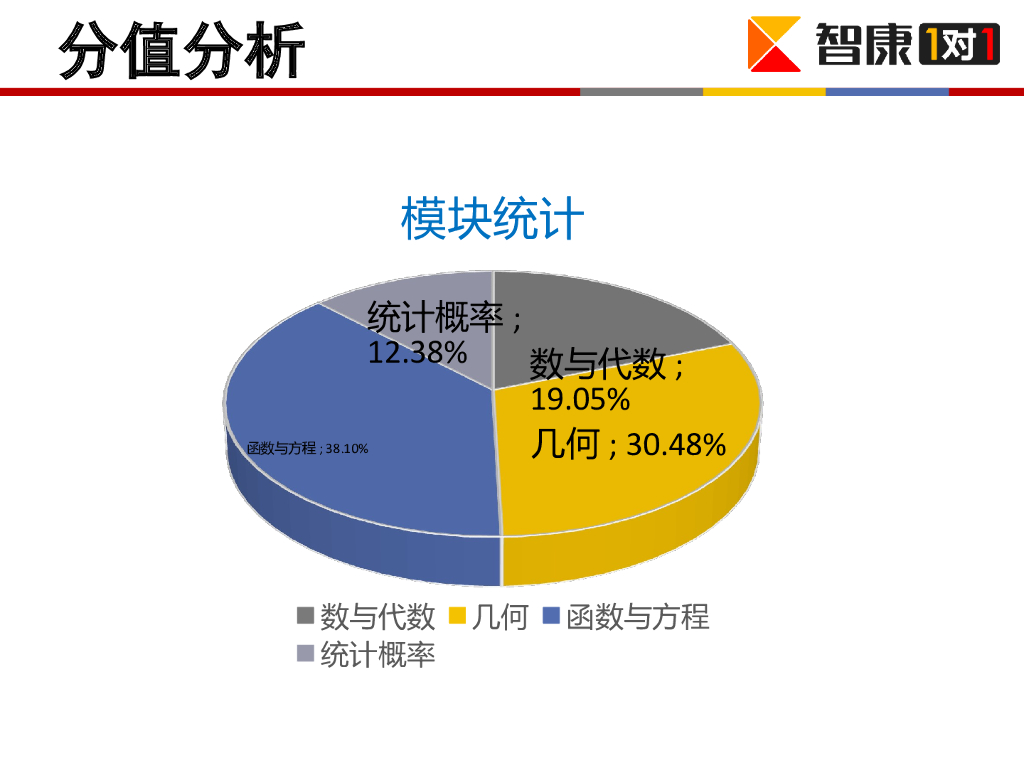 分值分析

智康1对1

模块统计

统计概率；12.38%

数与代数；19.05%

几何；30.48%

函数与方程；38.10%

数与代数 几何 函数与方程 统计概率